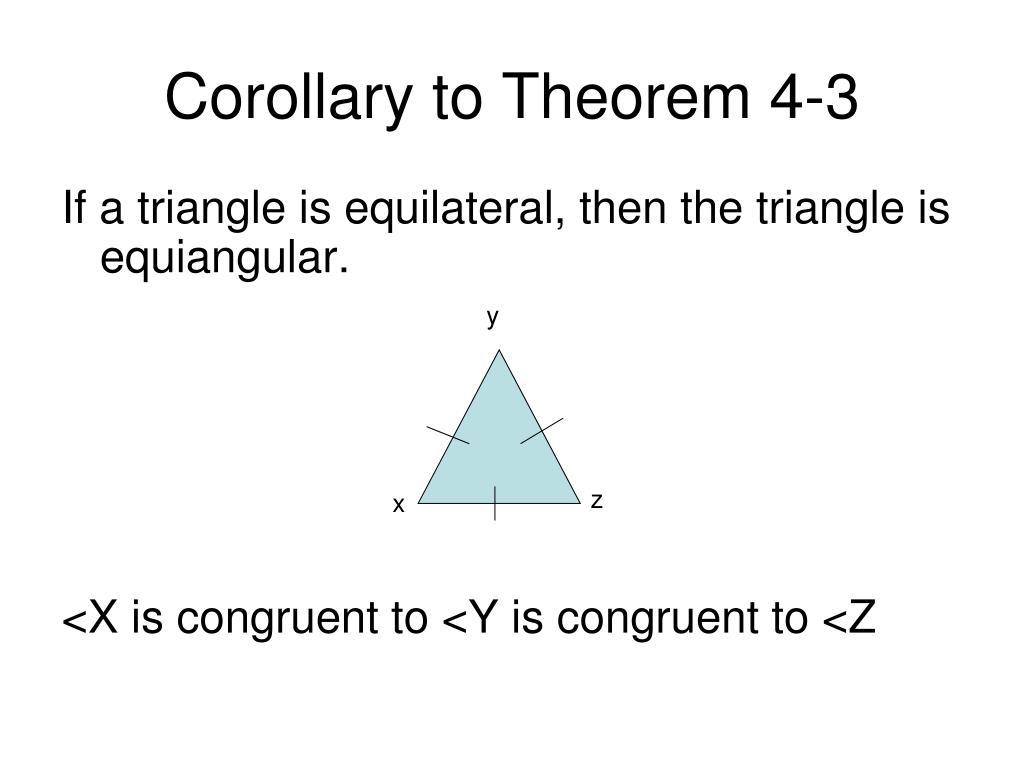 Corollary to Theorem 4-3

If a triangle is equilateral, then the triangle is equiangular.

y

x

z

<X is congruent to <Y is congruent to <Z